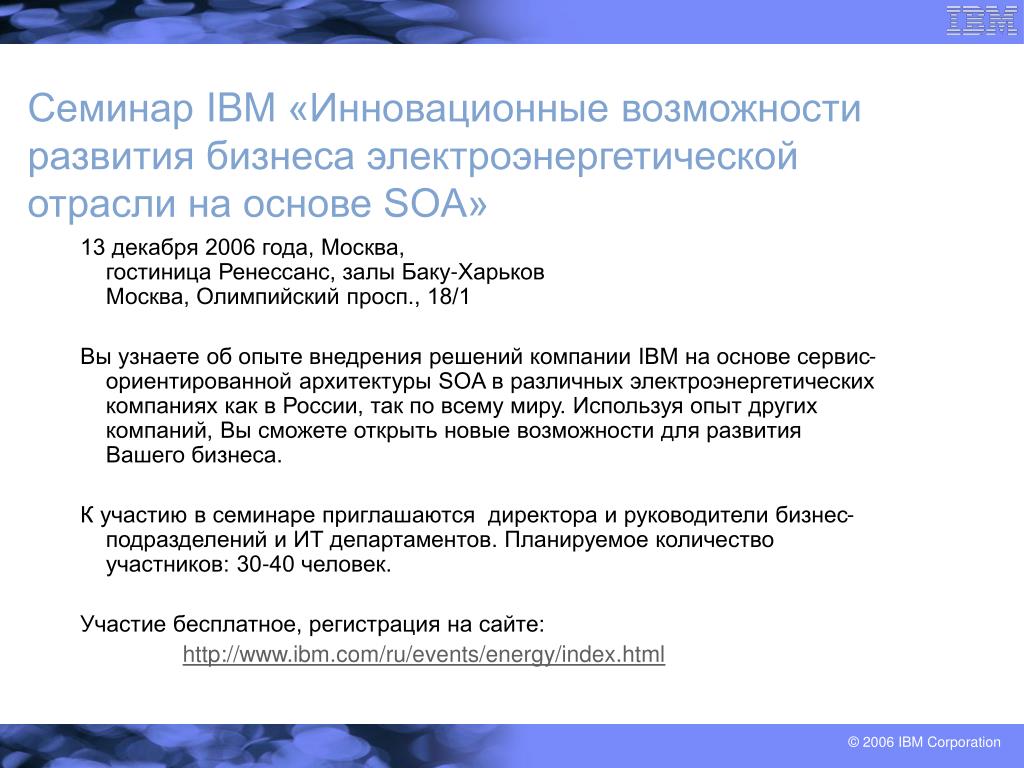 IBM

Семинар IBM «Инновационные возможности развития бизнеса электроэнергетической отрасли на основе SOA»

13 декабря 2006 года, Москва,
гостиница Ренессанс, залы Баку-Харьков
Москва, Олимпийский просп., 18/1

Вы узнаете об опыте внедрения решений компании IBM на основе сервис-ориентированной архитектуры SOA в различных электроэнергетических компаниях как в России, так по всему миру. Используя опыт других компаний, Вы сможете открыть новые возможности для развития Вашего бизнеса.

К участию в семинаре приглашаются директора и руководители бизнес-подразделений и ИТ департаментов. Планируемое количество участников: 30-40 человек.

Участие бесплатное, регистрация на сайте:
http://www.ibm.com/ru/events/energy/index.html

© 2006 IBM Corporation